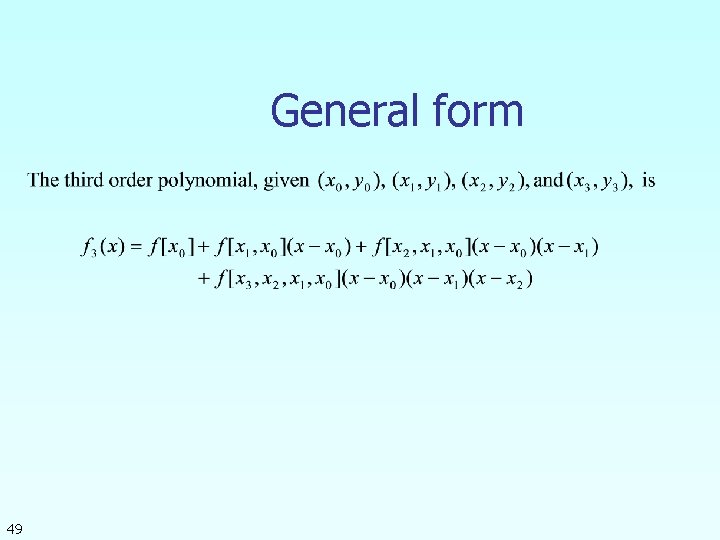 General form

The third order polynomial, given $(x_0, y_0)$, $(x_1, y_1)$, $(x_2, y_2)$, and $(x_3, y_3)$, is

$f_3(x) = f[x_0] + f[x_1, x_0](x - x_0) + f[x_2, x_1, x_0](x - x_0)(x - x_1)$
$+ f[x_3, x_2, x_1, x_0](x - x_0)(x - x_1)(x - x_2)$

49